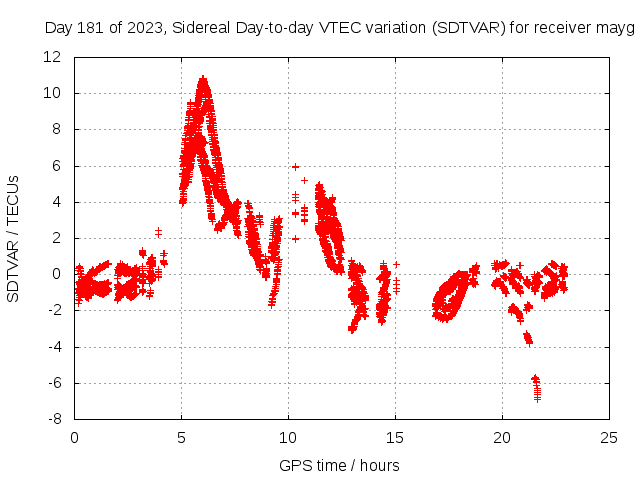 Day 181 of 2023, Sidereal Day-to-day VTEC variation (SDTVAR) for receiver mayg

SDTVAR / TECUs

12
10
8
6
4
2
0
-2
-4
-6
-8

0
5
10
15
20
25

GPS time / hours